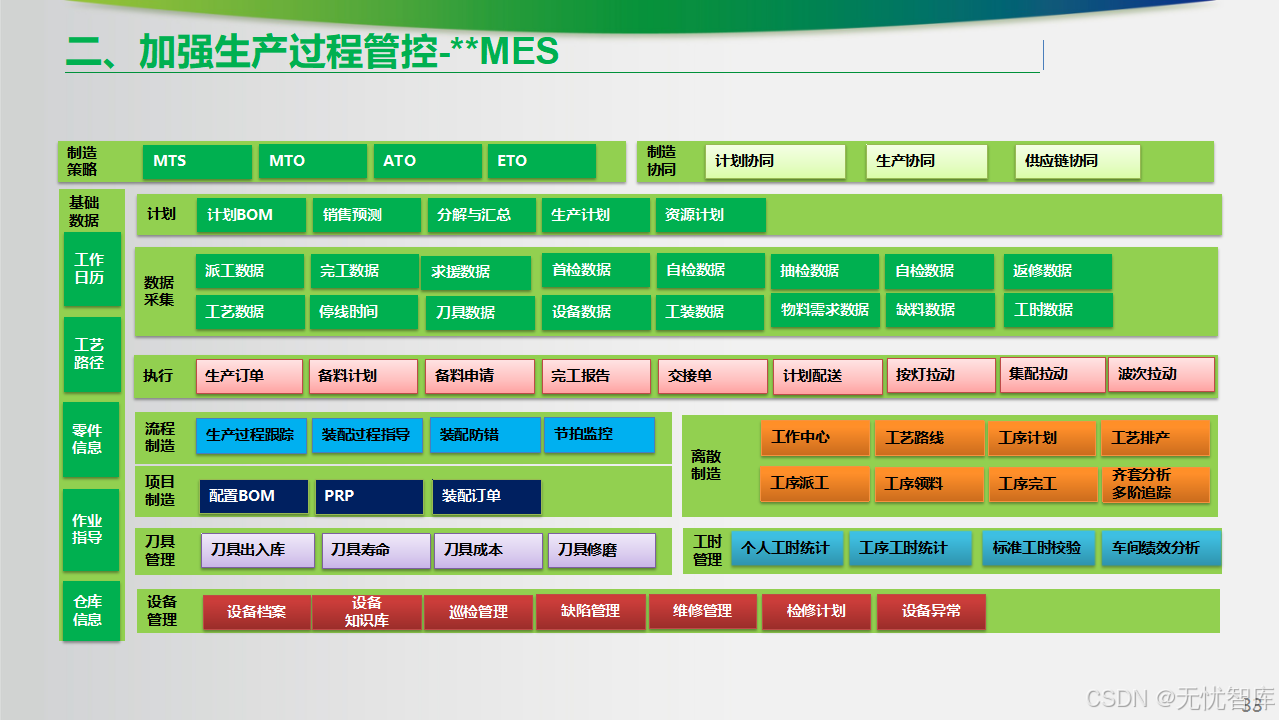 二、加强生产过程管控-**MES

制造策略 MTS MTO ATO ETO

制造协同 计划协同 生产协同 供应链协同

基础数据

工作日历

工艺路径

零件信息

作业指导

仓库信息

计划 计划BOM 销售预测 分解与汇总 生产计划 资源计划

数据采集 派工数据 完工数据 求援数据 首检数据 自检数据 抽检数据 自检数据 返修数据 工艺数据 停线时间 刀具数据 设备数据 工装数据 物料需求数据 缺料数据 工时数据

执行 生产订单 备料计划 备料申请 完工报告 交接单 计划配送 按灯拉动 集配拉动 波次拉动

流程制造 生产过程跟踪 装配过程指导 装配防错 节拍监控

项目制造 配置BOM PRP 装配订单

离散制造 工作中心 工艺路线 工序计划 工艺排产 工序派工 工序领料 工序完工 齐套分析 多阶追踪

刀具管理 刀具出入库 刀具寿命 刀具成本 刀具修磨

工时管理 个人工时统计 工序工时统计 标准工时校验 车间绩效分析

设备管理 设备档案 设备知识库 巡检管理 缺陷管理 维修管理 检修计划 设备异常

CSDN @无忧智库

33